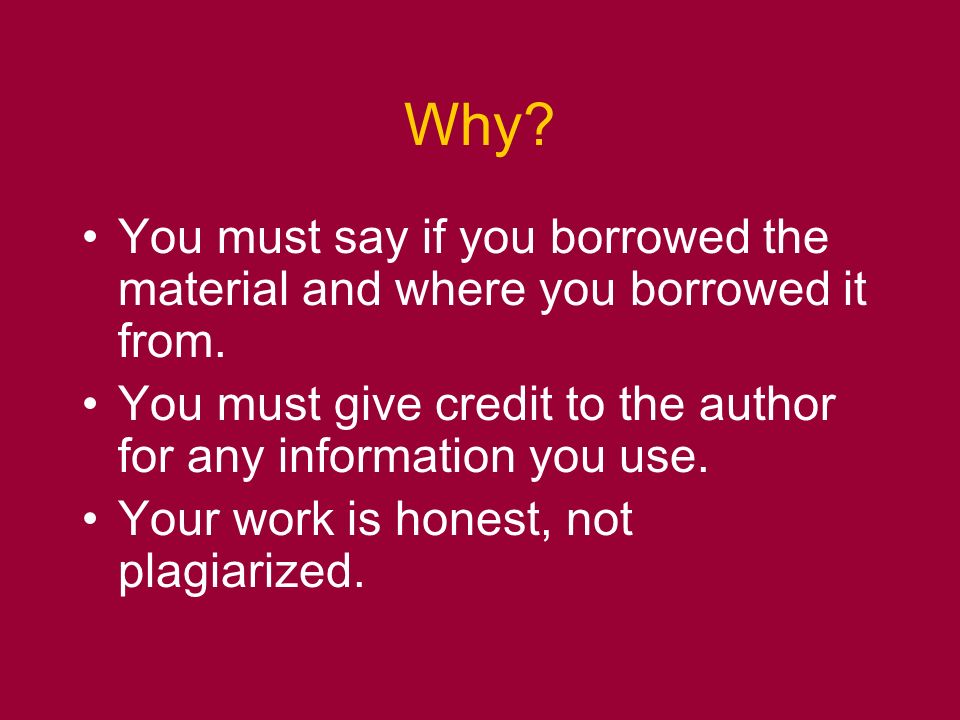 Why?

• You must say if you borrowed the material and where you borrowed it from.
• You must give credit to the author for any information you use.
• Your work is honest, not plagiarized.